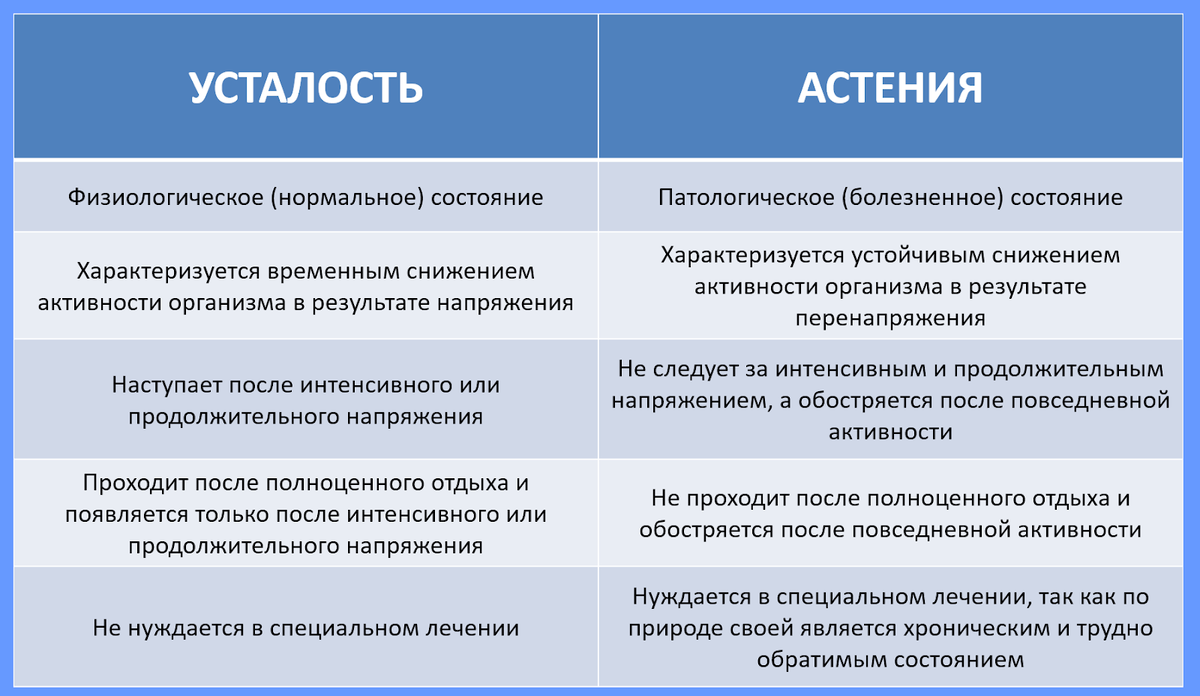 | УСТАЛОСТЬ | АСТЕНИЯ |
|---|---|
| Физиологическое (нормальное) состояние | Патологическое (болезненное) состояние |
| Характеризуется временным снижением активности организма в результате напряжения | Характеризуется устойчивым снижением активности организма в результате перенапряжения |
| Наступает после интенсивного или продолжительного напряжения | Не следует за интенсивным и продолжительным напряжением, а обостряется после повседневной активности |
| Проходит после полноценного отдыха и появляется только после интенсивного или продолжительного напряжения | Не проходит после полноценного отдыха и обостряется после повседневной активности |
| Не нуждается в специальном лечении | Нуждается в специальном лечении, так как по природе своей является хроническим и трудно обратимым состоянием |